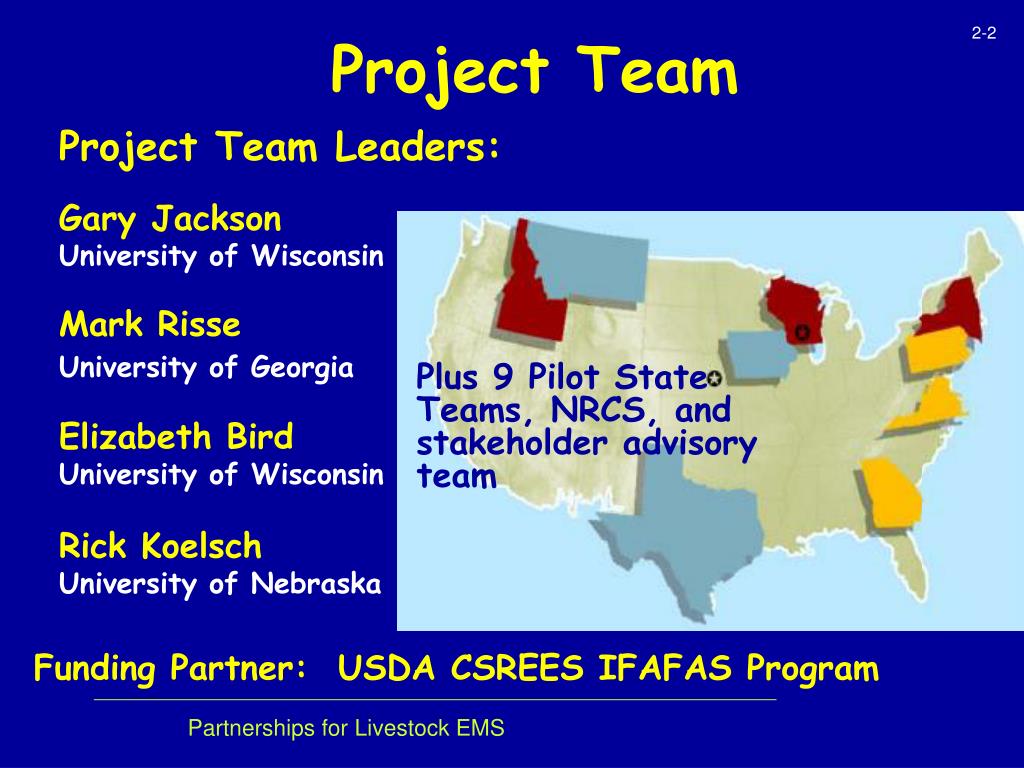 2-2

Project Team

Project Team Leaders:

Gary Jackson
University of Wisconsin

Mark Risse
University of Georgia

Elizabeth Bird
University of Wisconsin

Rick Koelsch
University of Nebraska

Plus 9 Pilot State Teams, NRCS, and stakeholder advisory team

Funding Partner: USDA CSREES IFAFAS Program

Partnerships for Livestock EMS